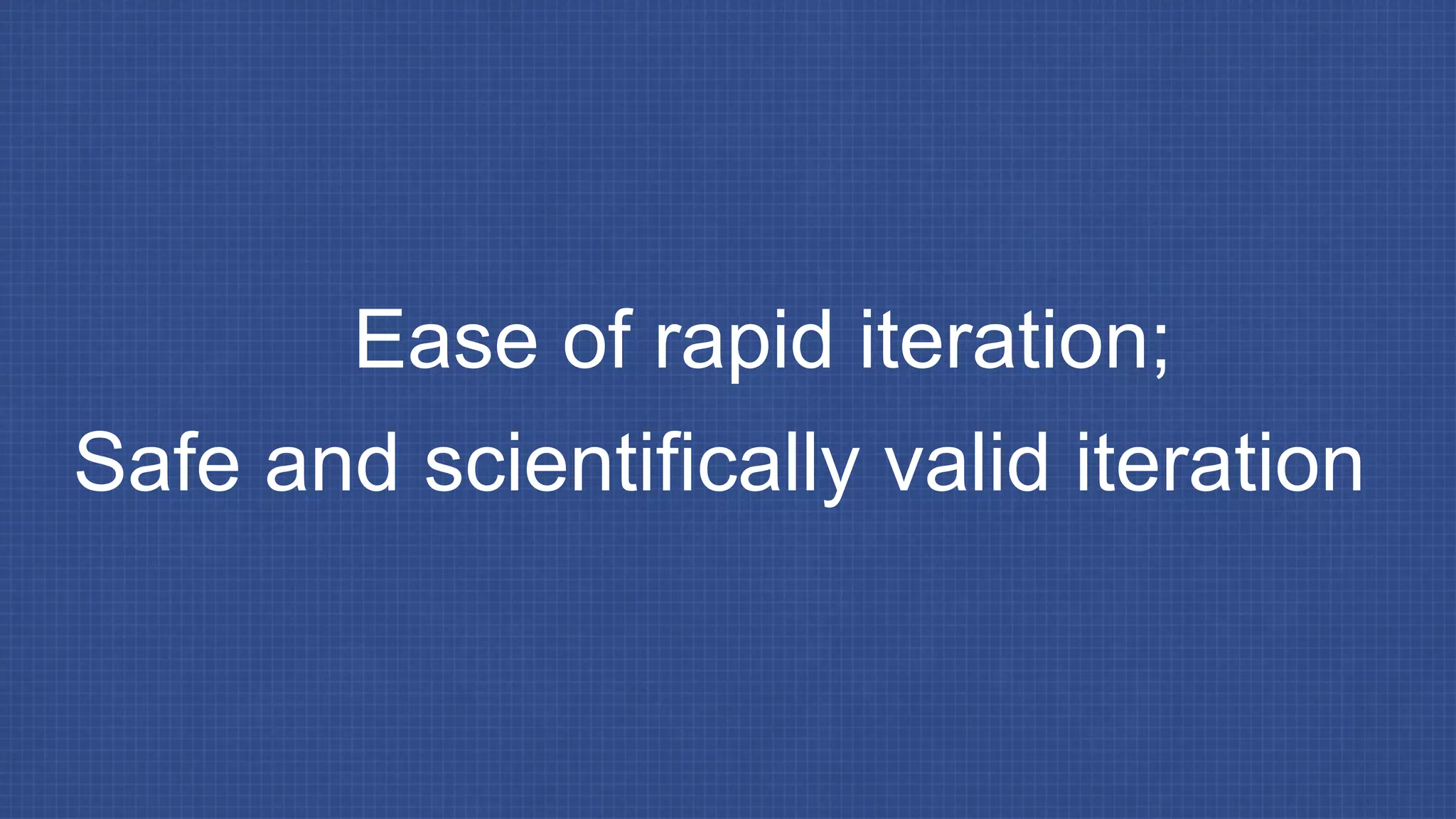 Ease of rapid iteration;
Safe and scientifically valid iteration